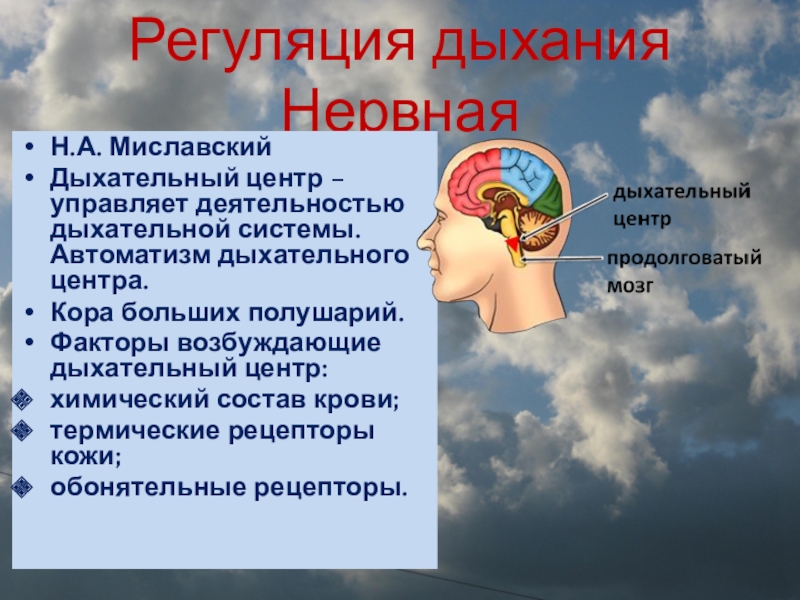 Регуляция дыхания
Нервная

• Н.А. Миславский
• Дыхательный центр – управляет деятельностью дыхательной системы. Автоматизм дыхательного центра.
• Кора больших полушарий.
• Факторы возбуждающие дыхательный центр:
❖ химический состав крови;
❖ термические рецепторы кожи;
❖ обонятельные рецепторы.

дыхательный центр
продолговатый мозг